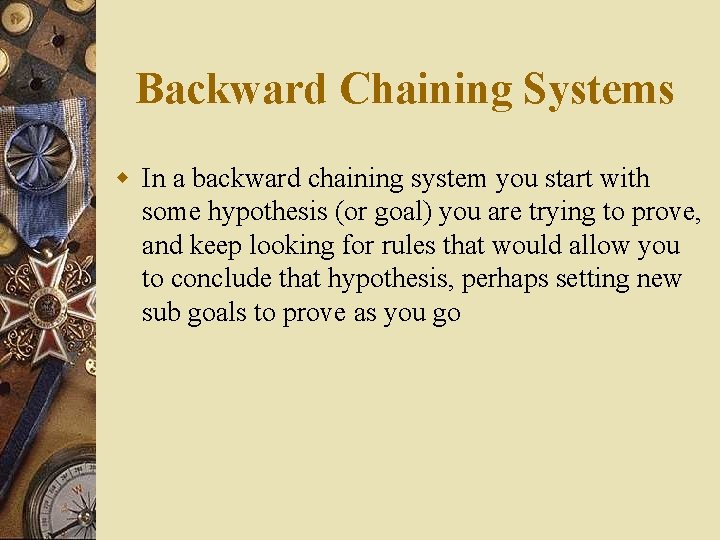 Backward Chaining Systems

In a backward chaining system you start with some hypothesis (or goal) you are trying to prove, and keep looking for rules that would allow you to conclude that hypothesis, perhaps setting new sub goals to prove as you go